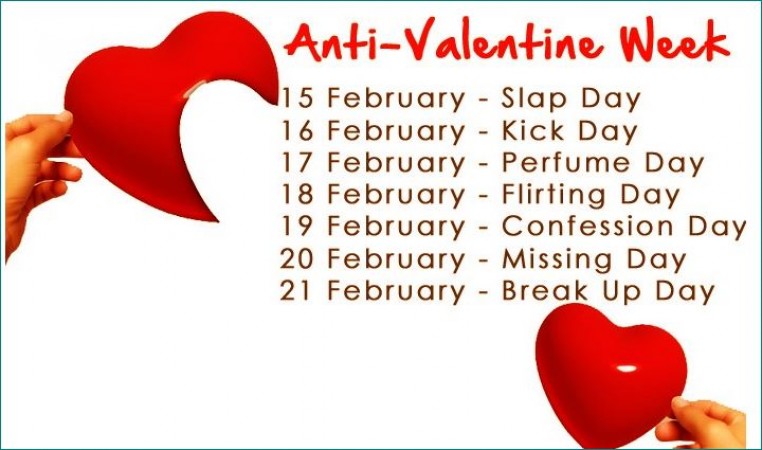 Anti-Valentine Week

15 February - Slap Day
16 February - Kick Day
17 February - Perfume Day
18 February - Flirting Day
19 February - Confession Day
20 February - Missing Day
21 February - Break Up Day